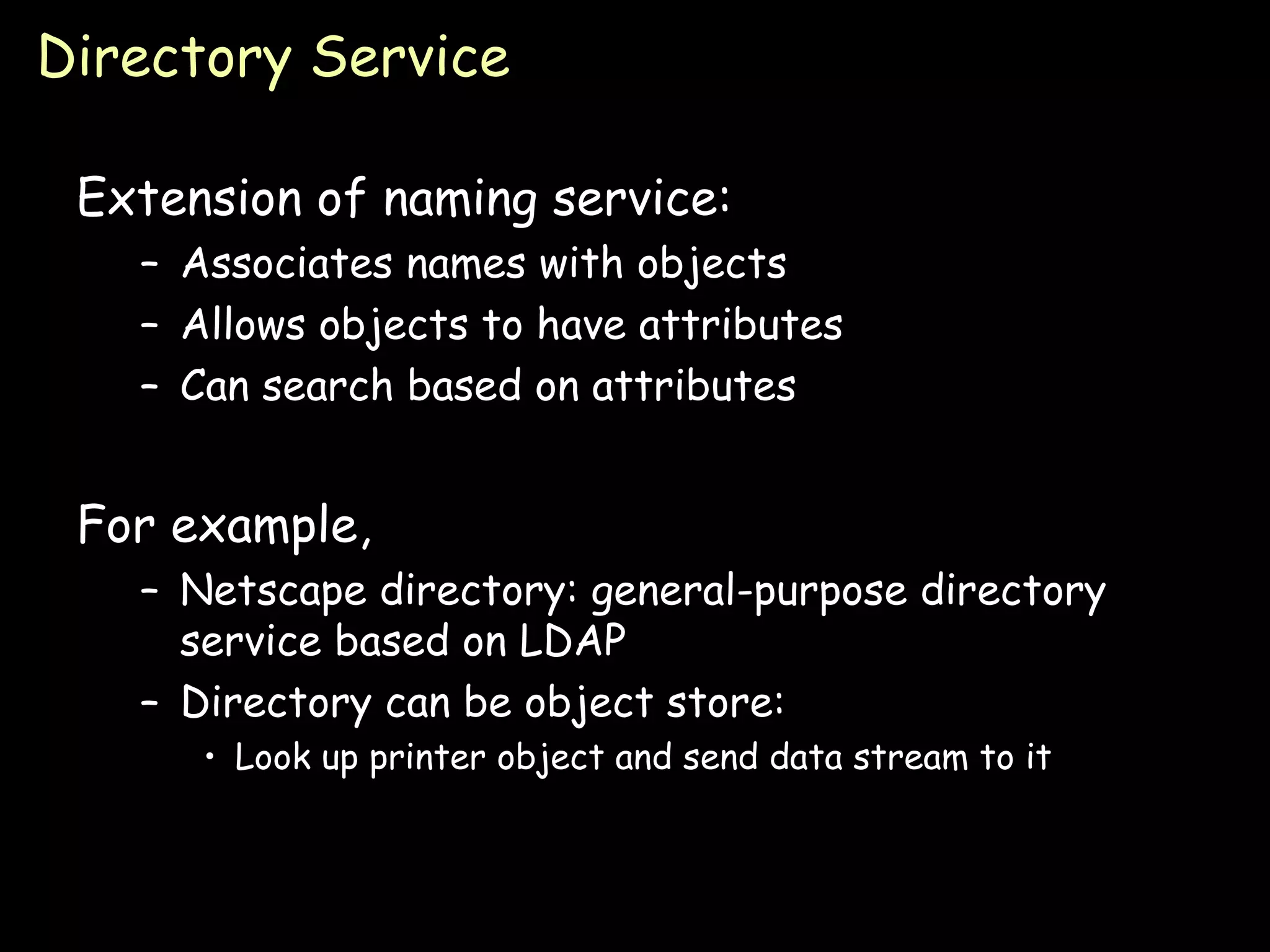 Directory Service

Extension of naming service:

– Associates names with objects
– Allows objects to have attributes
– Can search based on attributes

For example,

– Netscape directory: general-purpose directory service based on LDAP
– Directory can be object store:
  • Look up printer object and send data stream to it